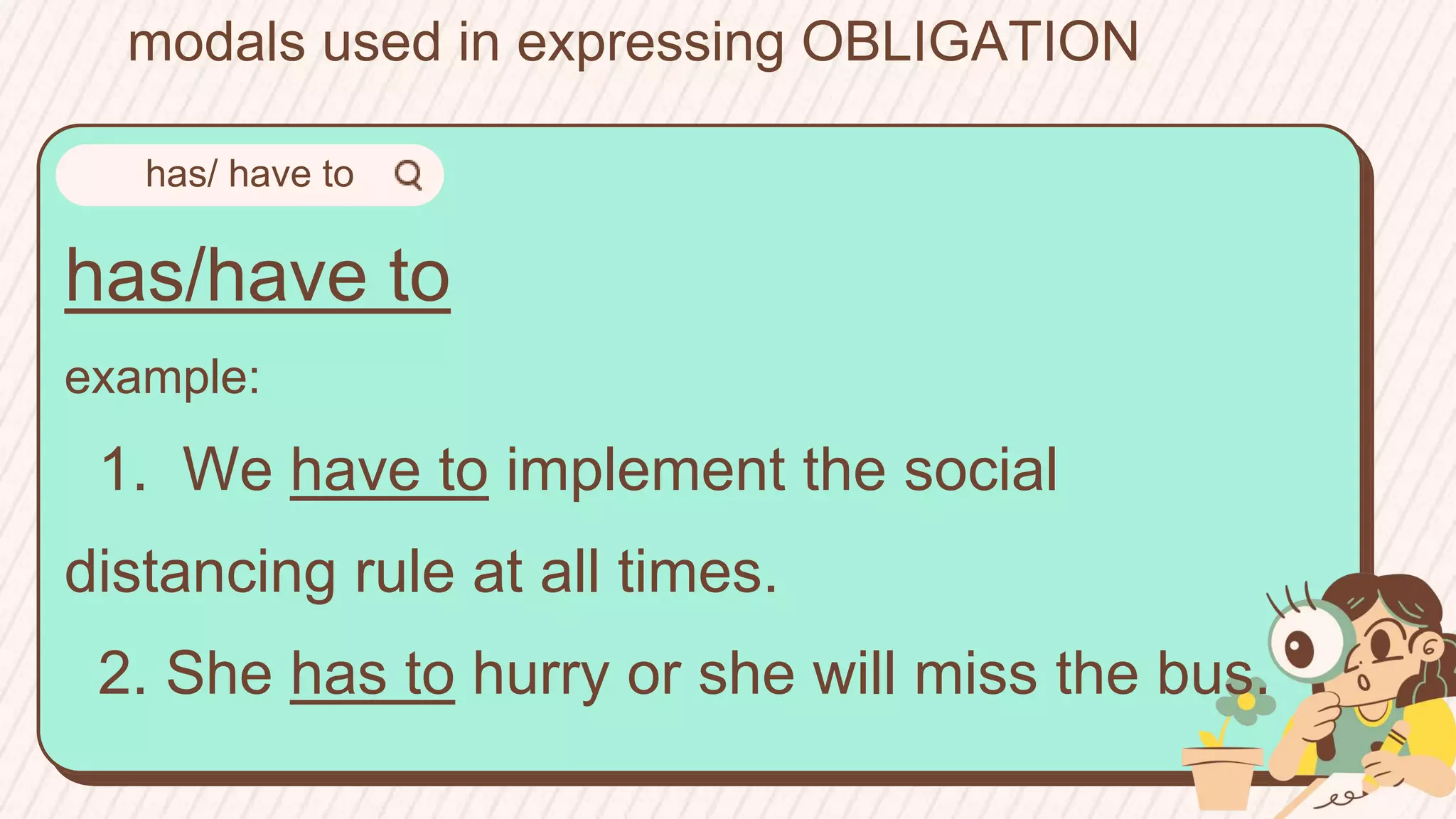 modals used in expressing OBLIGATION

has/ have to

has/have to

example:

1. We have to implement the social distancing rule at all times.

2. She has to hurry or she will miss the bus.